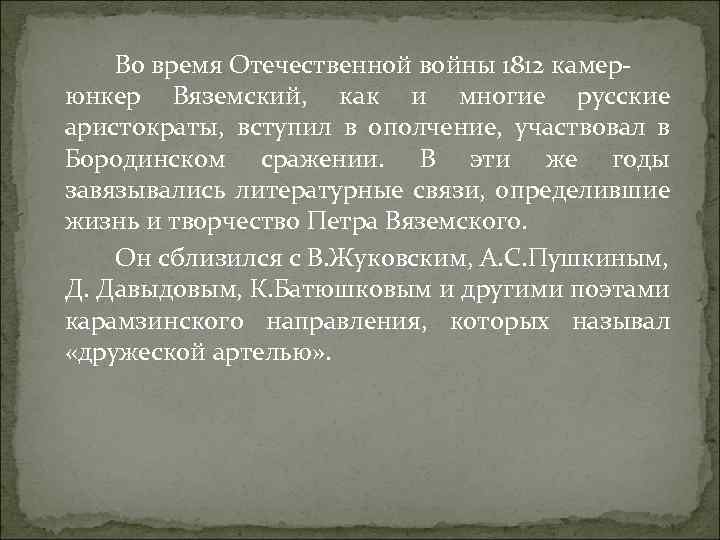 Во время Отечественной войны 1812 камер-юнкер Вяземский, как и многие русские аристократы, вступил в ополчение, участвовал в Бородинском сражении. В эти же годы завязывались литературные связи, определившие жизнь и творчество Петра Вяземского.

Он сблизился с В.Жуковским, А.С.Пушкиным, Д. Давыдовым, К.Батюшковым и другими поэтами карамзинского направления, которых называл «дружеской артелью».